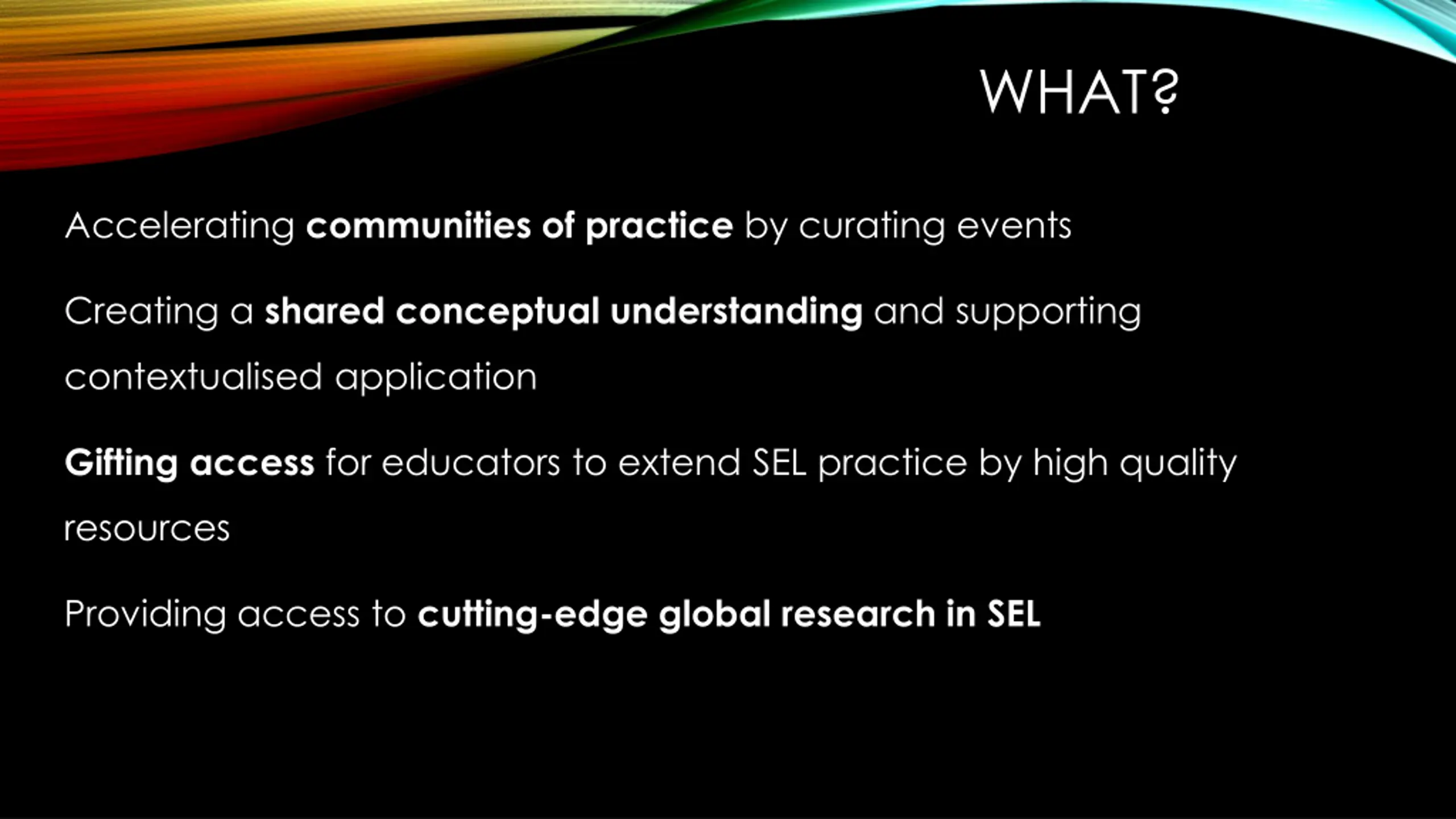 WHAT?

Accelerating communities of practice by curating events

Creating a shared conceptual understanding and supporting contextualised application

Gifting access for educators to extend SEL practice by high quality resources

Providing access to cutting-edge global research in SEL